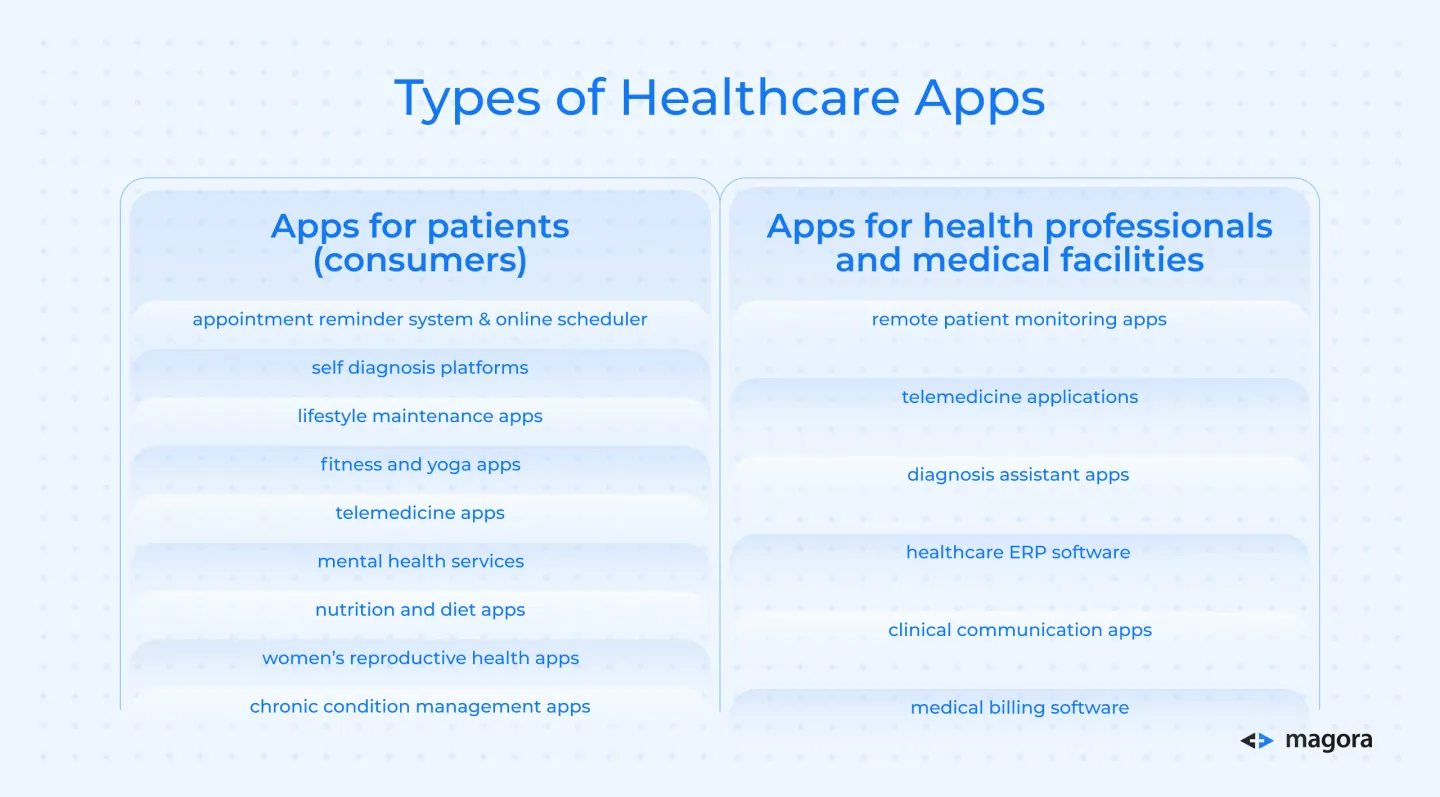 Types of Healthcare Apps

Apps for patients (consumers)

appointment reminder system & online scheduler

self diagnosis platforms

lifestyle maintenance apps

fitness and yoga apps

telemedicine apps

mental health services

nutrition and diet apps

women's reproductive health apps

chronic condition management apps

Apps for health professionals and medical facilities

remote patient monitoring apps

telemedicine applications

diagnosis assistant apps

healthcare ERP software

clinical communication apps

medical billing software

magora